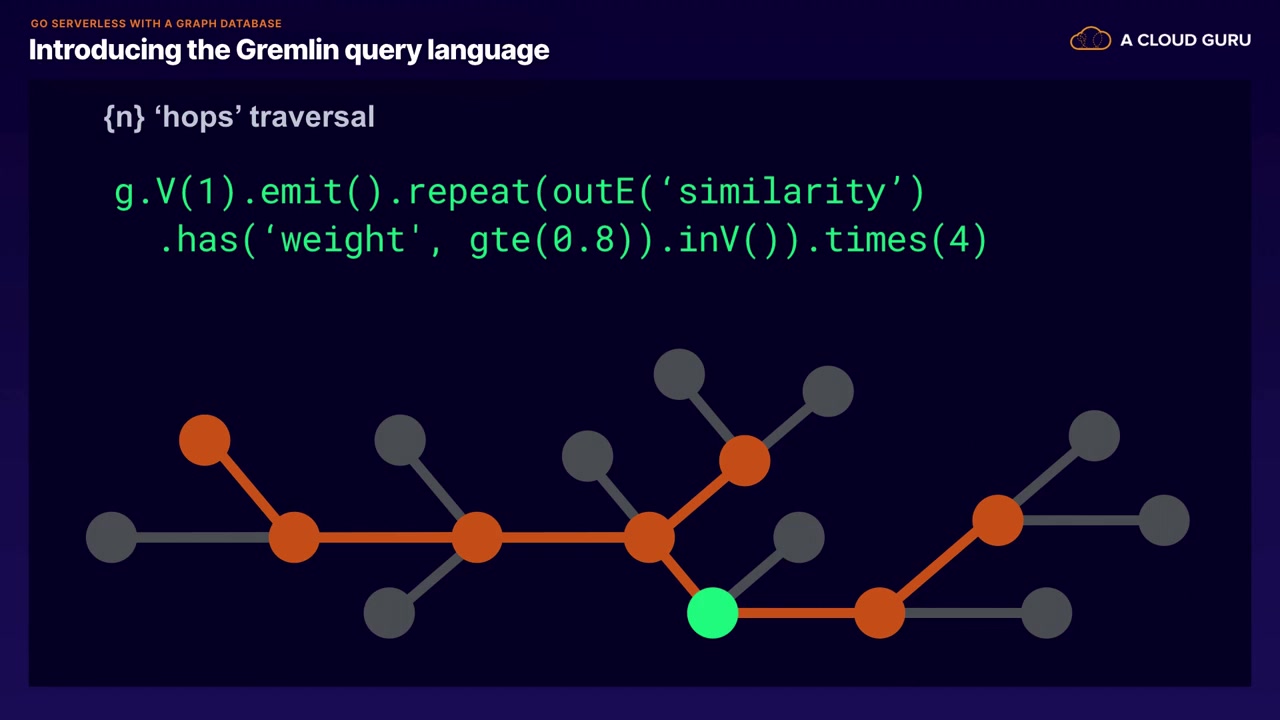 GO SERVERLESS WITH A GRAPH DATABASE
Introducing the Gremlin query language

A CLOUD GURU

{n} ‘hops’ traversal

g.V(1).emit().repeat(outE(‘similarity’)
.has(‘weight', gte(0.8)).inV()).times(4)